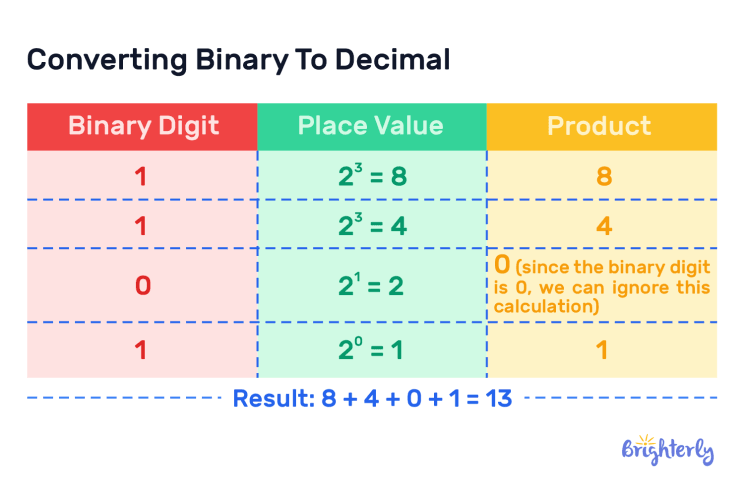 Converting Binary To Decimal

| Binary Digit | Place Value | Product |
|---|---|---|
| 1 | $2^3 = 8$ | 8 |
| 1 | $2^3 = 4$ | 4 |
| 0 | $2^1 = 2$ | 0 (since the binary digit is 0, we can ignore this calculation) |
| 1 | $2^0 = 1$ | 1 |

Result: 8 + 4 + 0 + 1 = 13

Brighterly